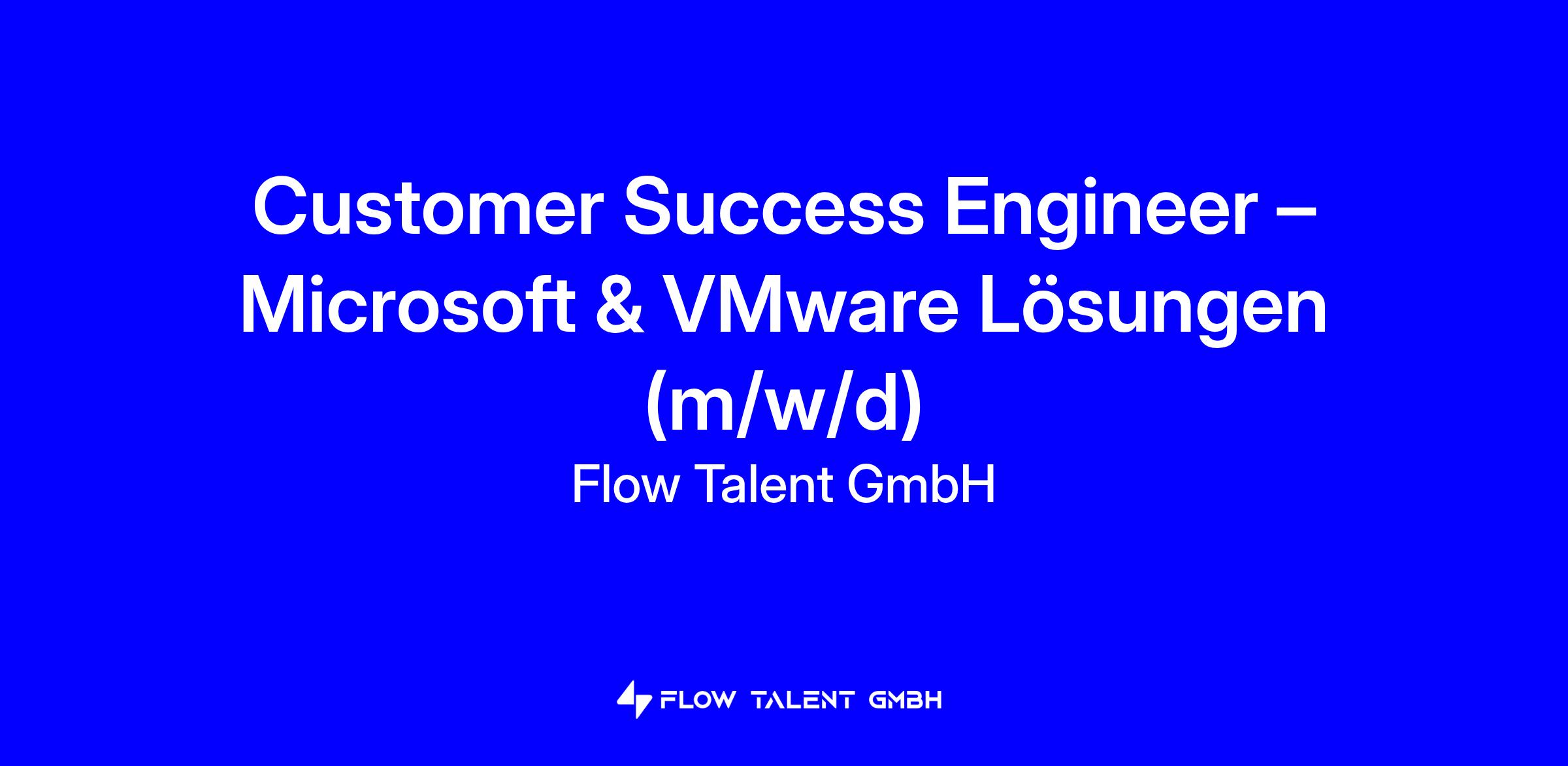 Customer Success Engineer – Microsoft & VMware Lösungen (m/w/d)

Flow Talent GmbH

FLOW TALENT GMBH